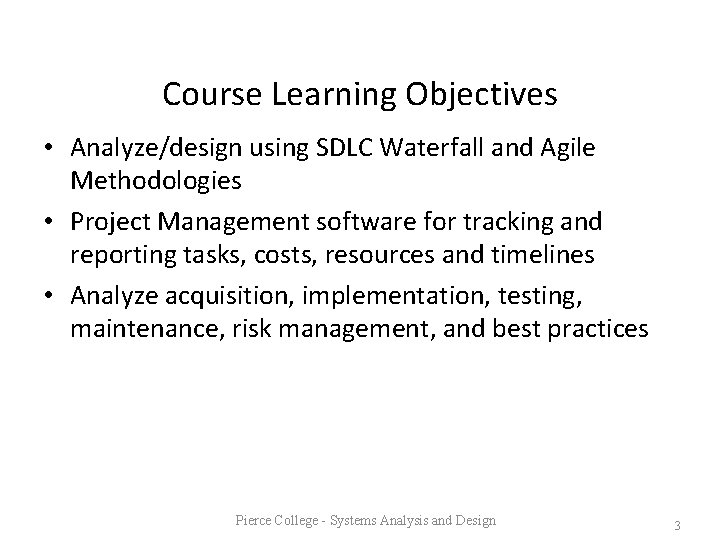 Course Learning Objectives

• Analyze/design using SDLC Waterfall and Agile Methodologies

• Project Management software for tracking and reporting tasks, costs, resources and timelines

• Analyze acquisition, implementation, testing, maintenance, risk management, and best practices

Pierce College - Systems Analysis and Design

3